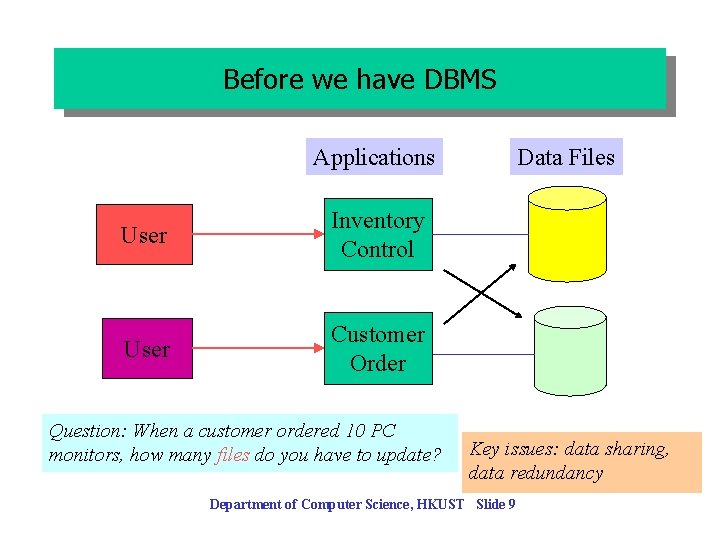 Before we have DBMS

Applications

Data Files

User

Inventory Control

User

Customer Order

Question: When a customer ordered 10 PC monitors, how many files do you have to update?

Key issues: data sharing, data redundancy

Department of Computer Science, HKUST Slide 9